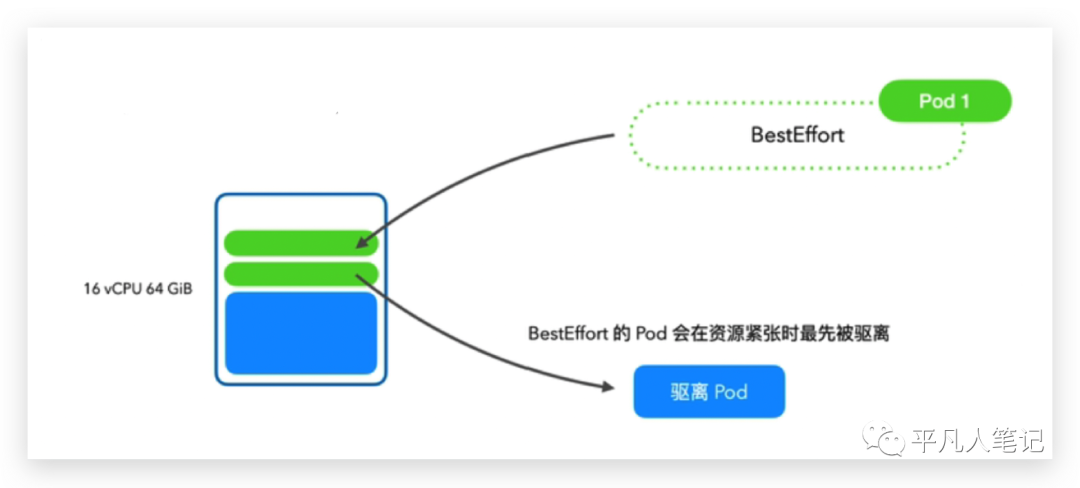 Pod 1

BestEffort

16 vCPU 64 GiB

BestEffort 的 Pod 会在资源紧张时最先被驱离

驱离 Pod

平凡人笔记